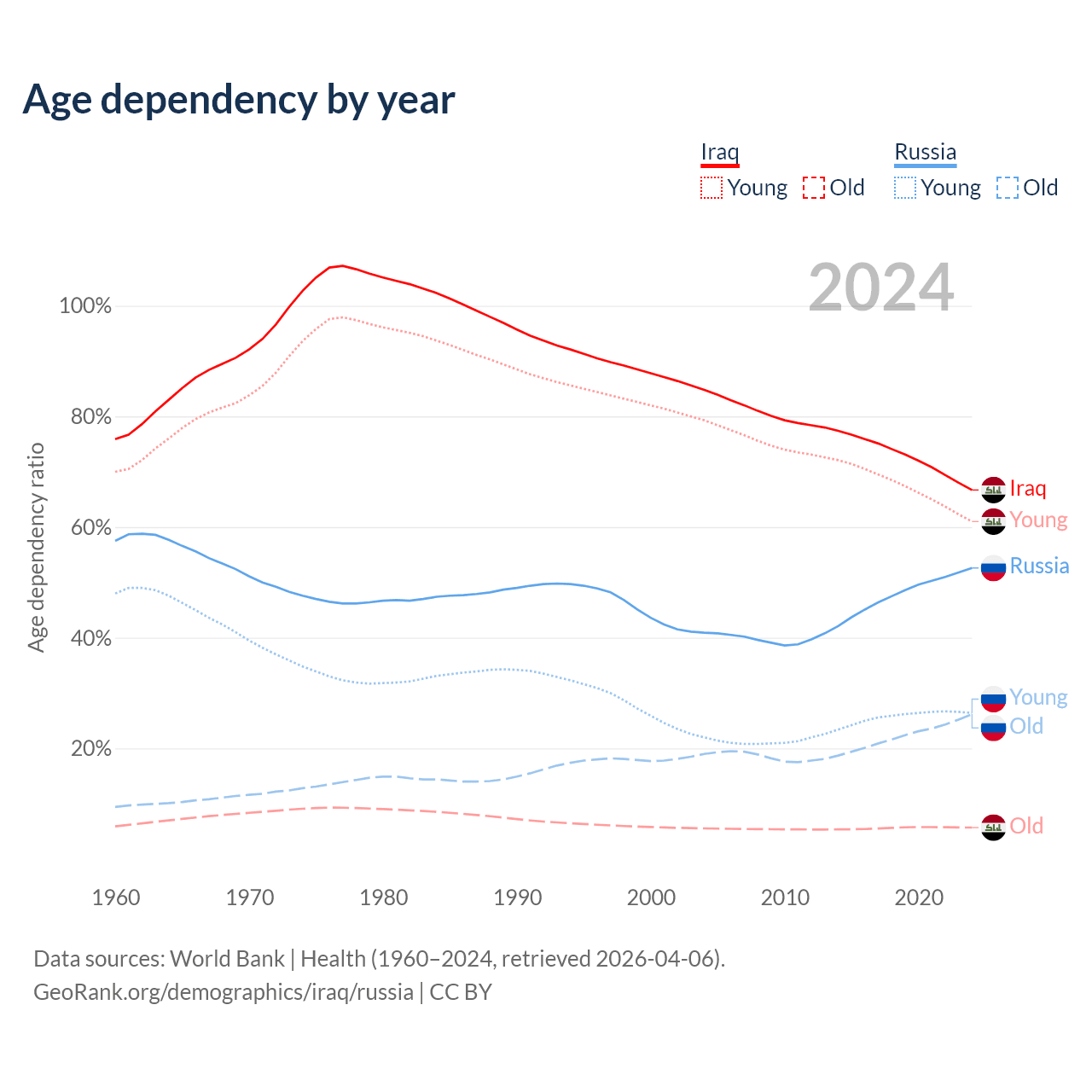 Age dependency by year

Iraq
Young Old

Russia
Young Old

2024

Age dependency ratio

100%
80%
60%
40%
20%

Iraq
Young
Russia
Young
Old
Old

1960 1970 1980 1990 2000 2010 2020

Data sources: World Bank | Health (1960–2024, retrieved 2026-04-06).
GeoRank.org/demographics/iraq/russia | CC BY